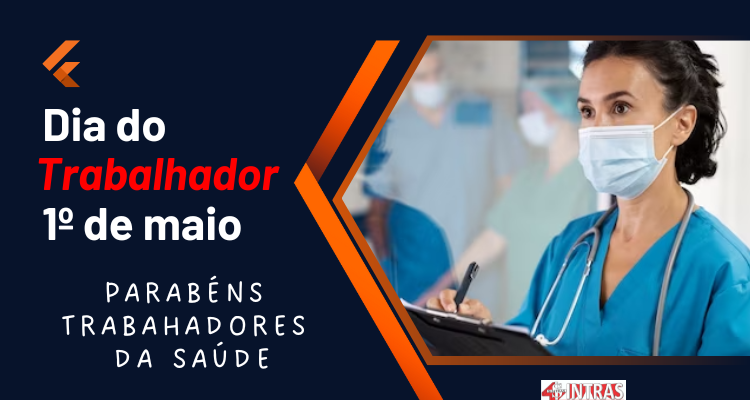 Dia do
Trabalhador
1º de maio

PARABÉNS
TRABAHADORES
DA SAÚDE

INTRAS